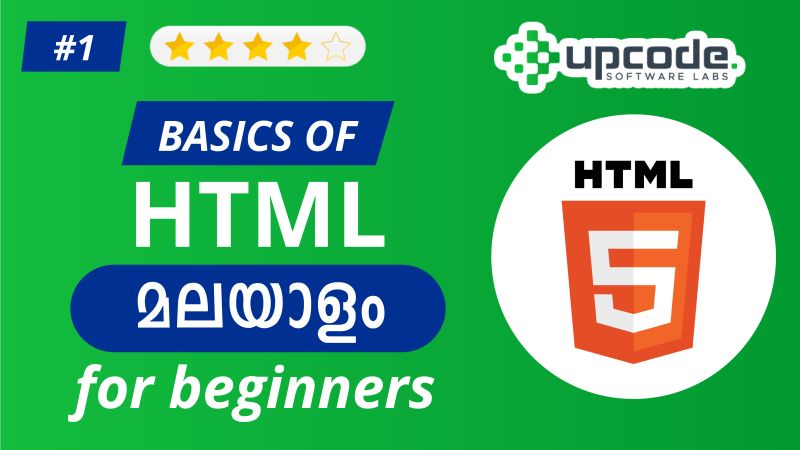 #1

upcode.
SOFTWARE LABS

BASICS OF
HTML
മലയാളം
for beginners

HTML
5